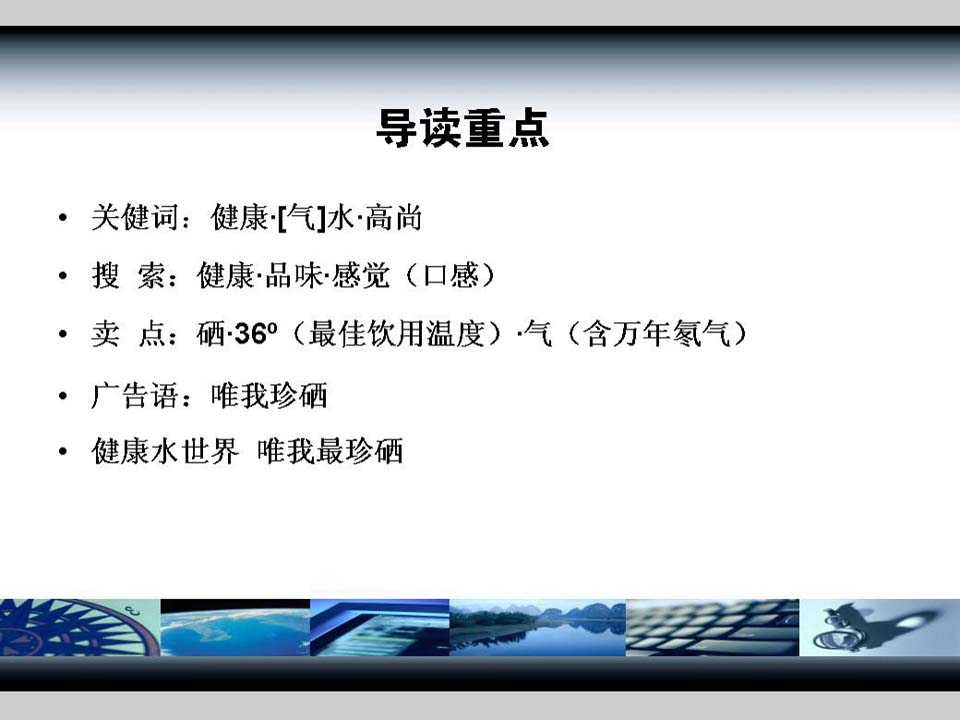 导读重点

• 关健词：健康·[气]水·高尚
• 搜 索：健康·品味·感觉（口感）
• 卖 点：硒·36º（最佳饮用温度）·气（含万年氡气）
• 广告语：唯我珍硒
• 健康水世界 唯我最珍硒